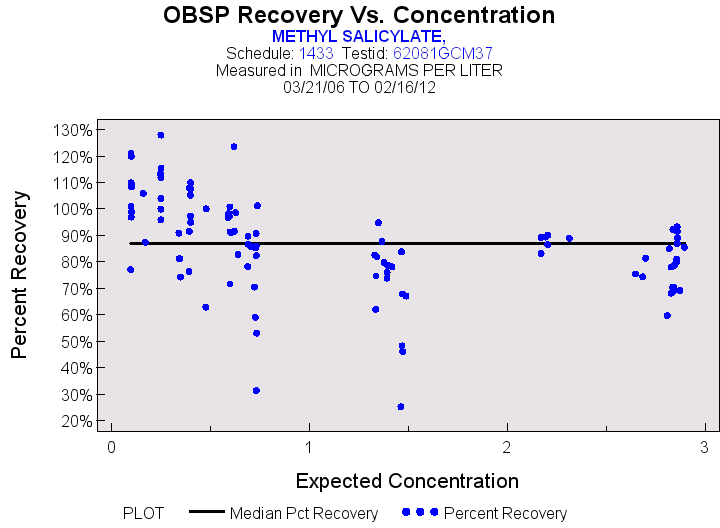 OBSP Recovery Vs. Concentration
METHYL SALICYLATE,
Schedule: 1433 Testid: 62081GCM37
Measured in MICROGRAMS PER LITER
03/21/06 TO 02/16/12

Percent Recovery

130%
120%
110%
100%
90%
80%
70%
60%
50%
40%
30%
20%

0
1
2
3

Expected Concentration

PLOT Median Pct Recovery Percent Recovery